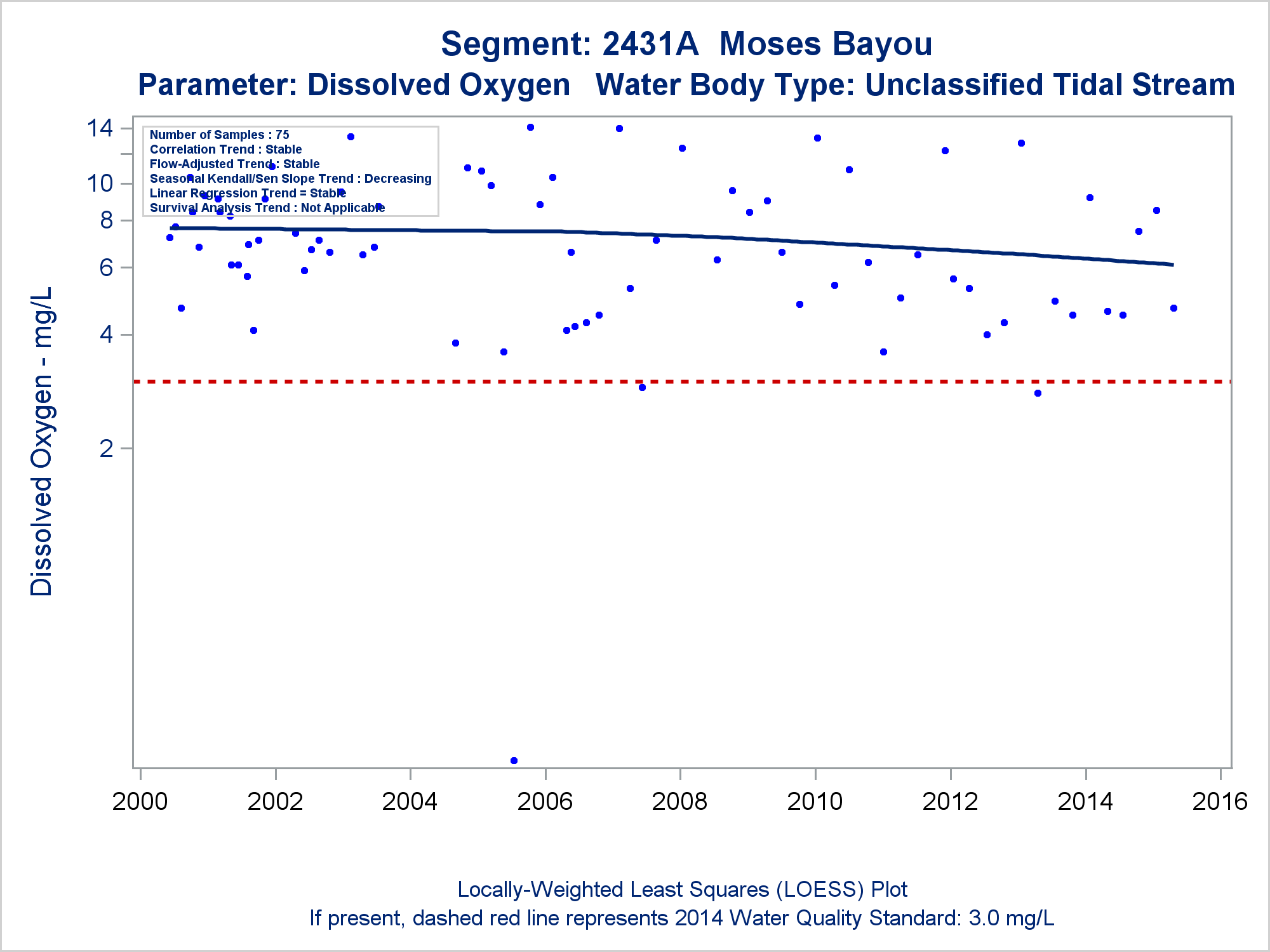 Segment: 2431A Moses Bayou
Parameter: Dissolved Oxygen Water Body Type: Unclassified Tidal Stream

Number of Samples : 75
Correlation Trend : Stable
Flow-Adjusted Trend : Stable
Seasonal Kendall/Sen Slope Trend : Decreasing
Linear Regression Trend = Stable
Survival Analysis Trend : Not Applicable

Dissolved Oxygen - mg/L

14
10
8
6
4
2

2000
2002
2004
2006
2008
2010
2012
2014
2016

Locally-Weighted Least Squares (LOESS) Plot
If present, dashed red line represents 2014 Water Quality Standard: 3.0 mg/L